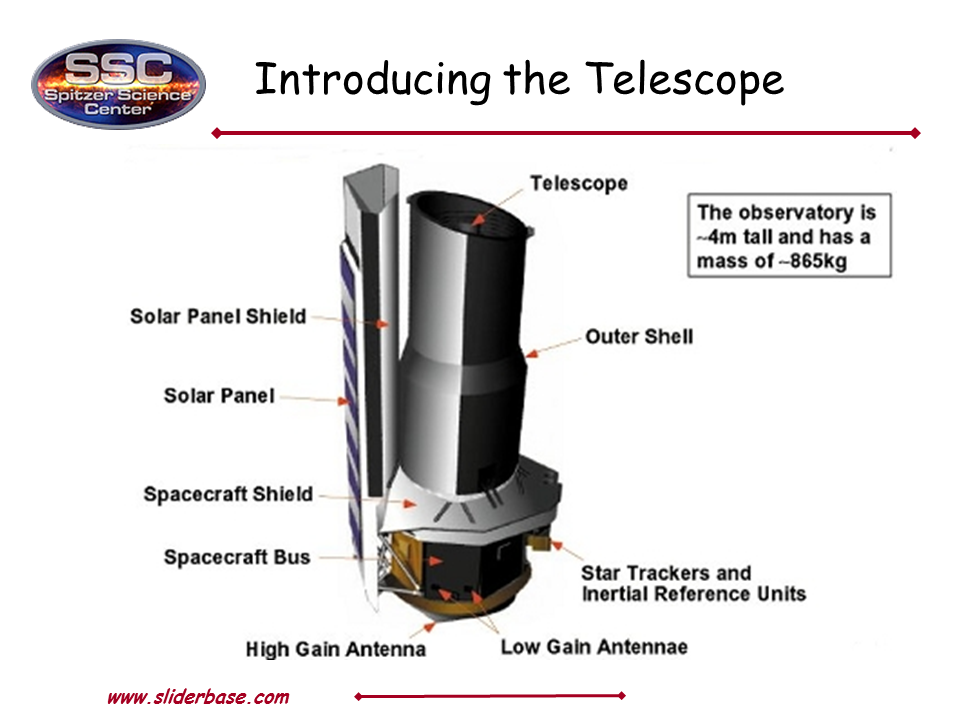 SSC Spitzer Science Center

Introducing the Telescope

Telescope

The observatory is ~4m tall and has a mass of ~865kg

Solar Panel Shield

Outer Shell

Solar Panel

Spacecraft Shield

Spacecraft Bus

Star Trackers and Inertial Reference Units

High Gain Antenna

Low Gain Antennae

www.sliderbase.com